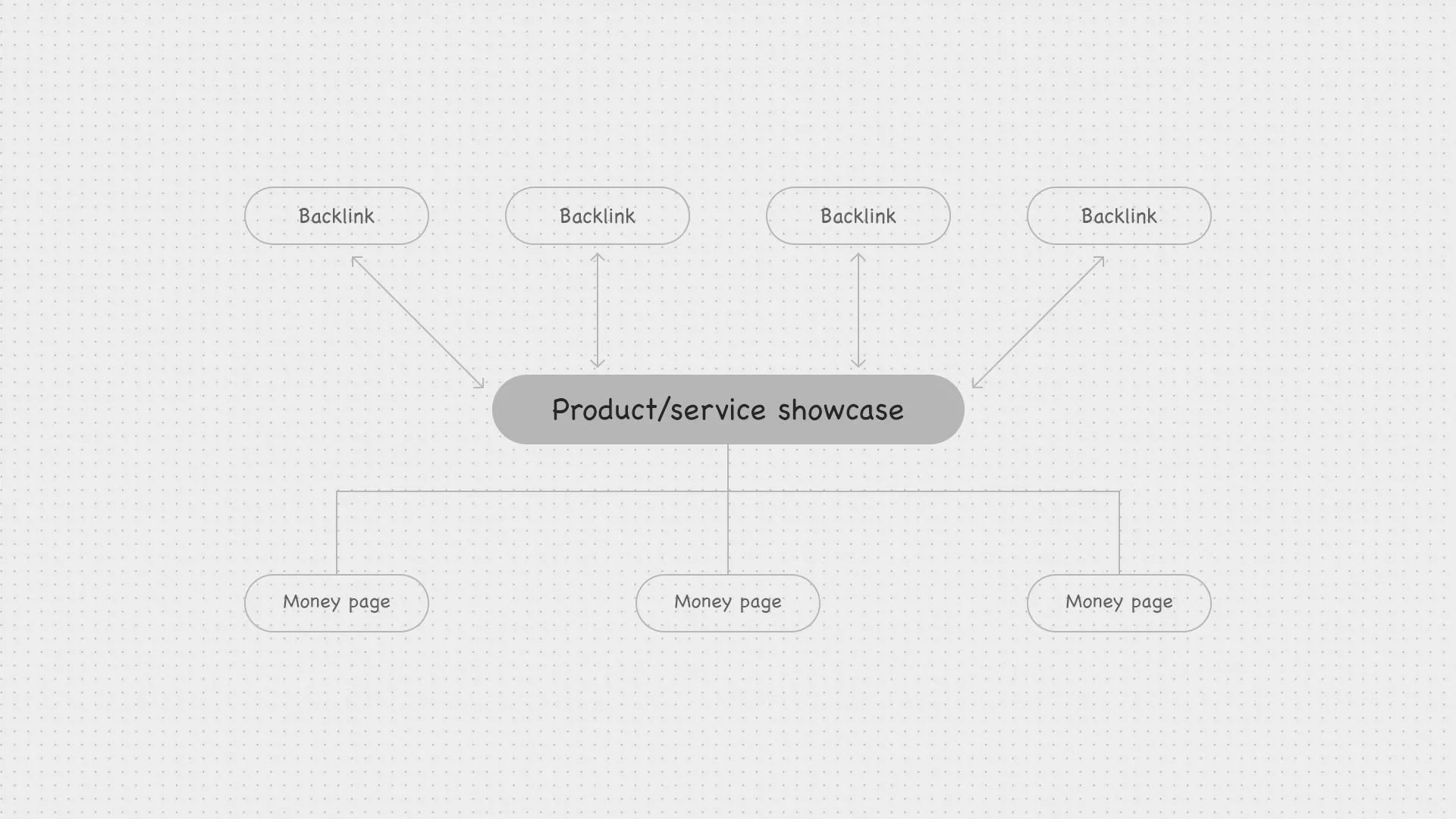 Backlink

Backlink

Backlink

Backlink

Product/service showcase

Money page

Money page

Money page